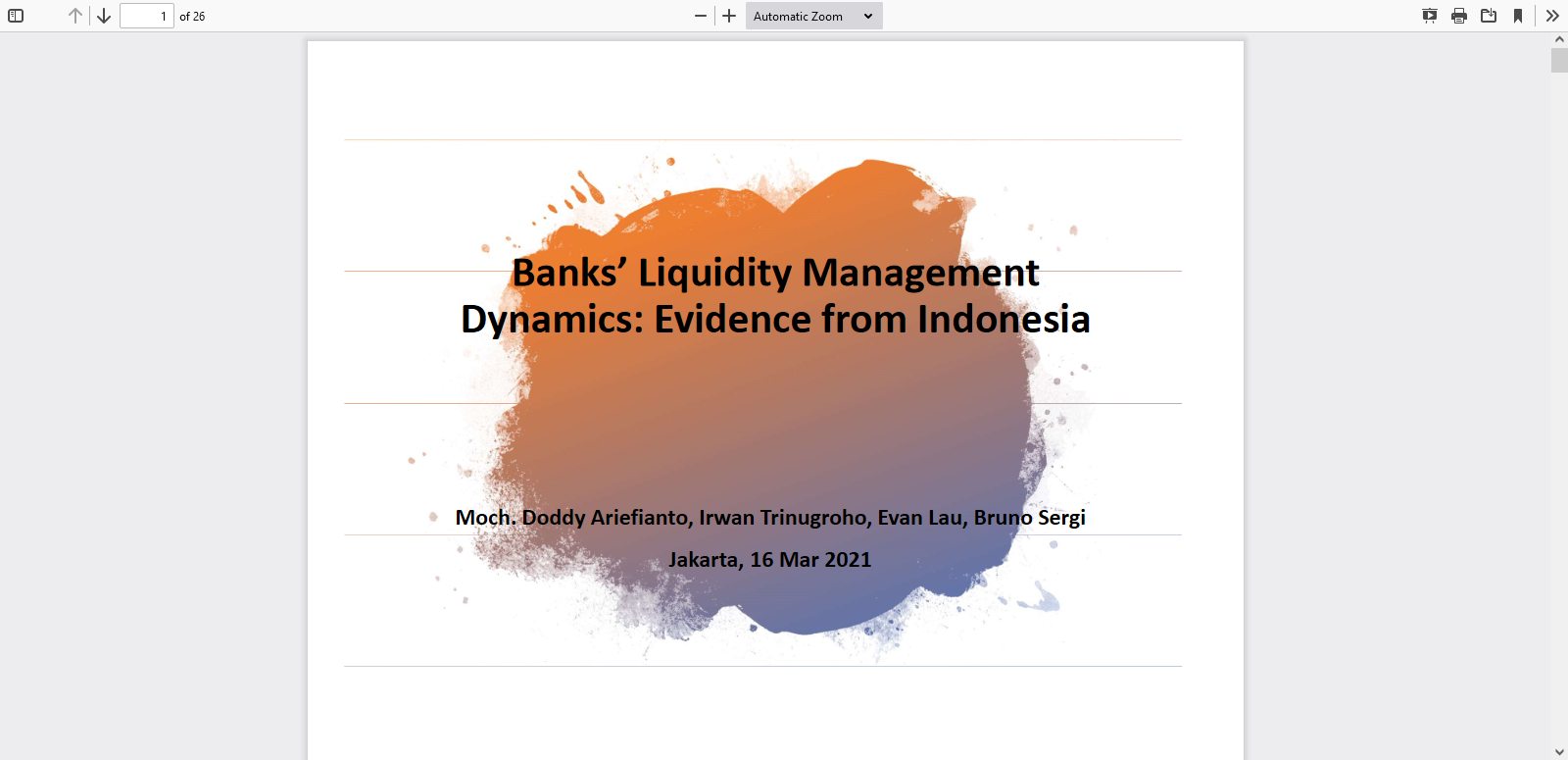 1 of 26

Automatic Zoom

Banks' Liquidity Management Dynamics: Evidence from Indonesia

Moch. Doddy Ariefianto, Irwan Trinugroho, Evan Lau, Bruno Sergi

Jakarta, 16 Mar 2021